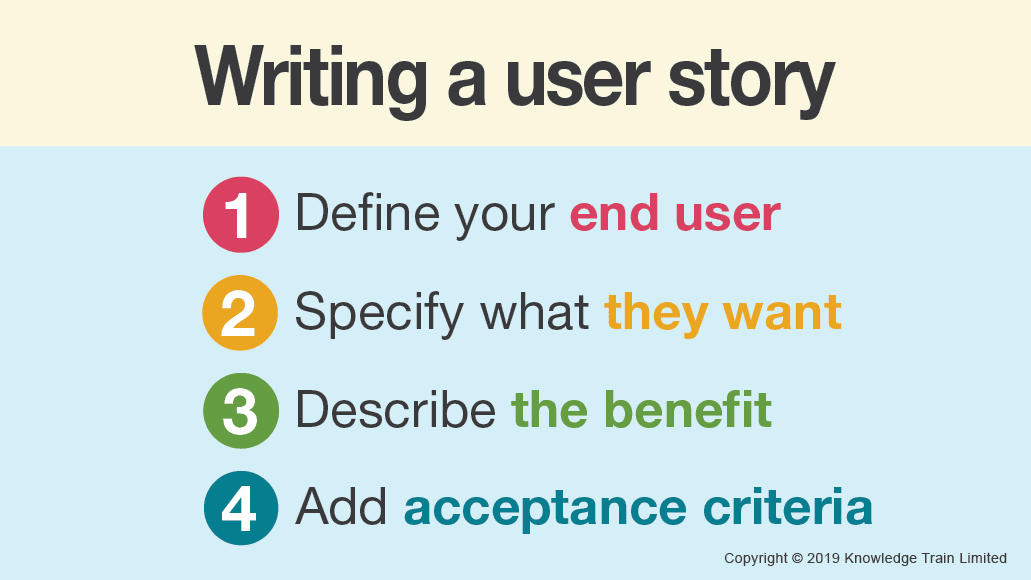 Writing a user story

1 Define your end user

2 Specify what they want

3 Describe the benefit

4 Add acceptance criteria

Copyright © 2019 Knowledge Train Limited